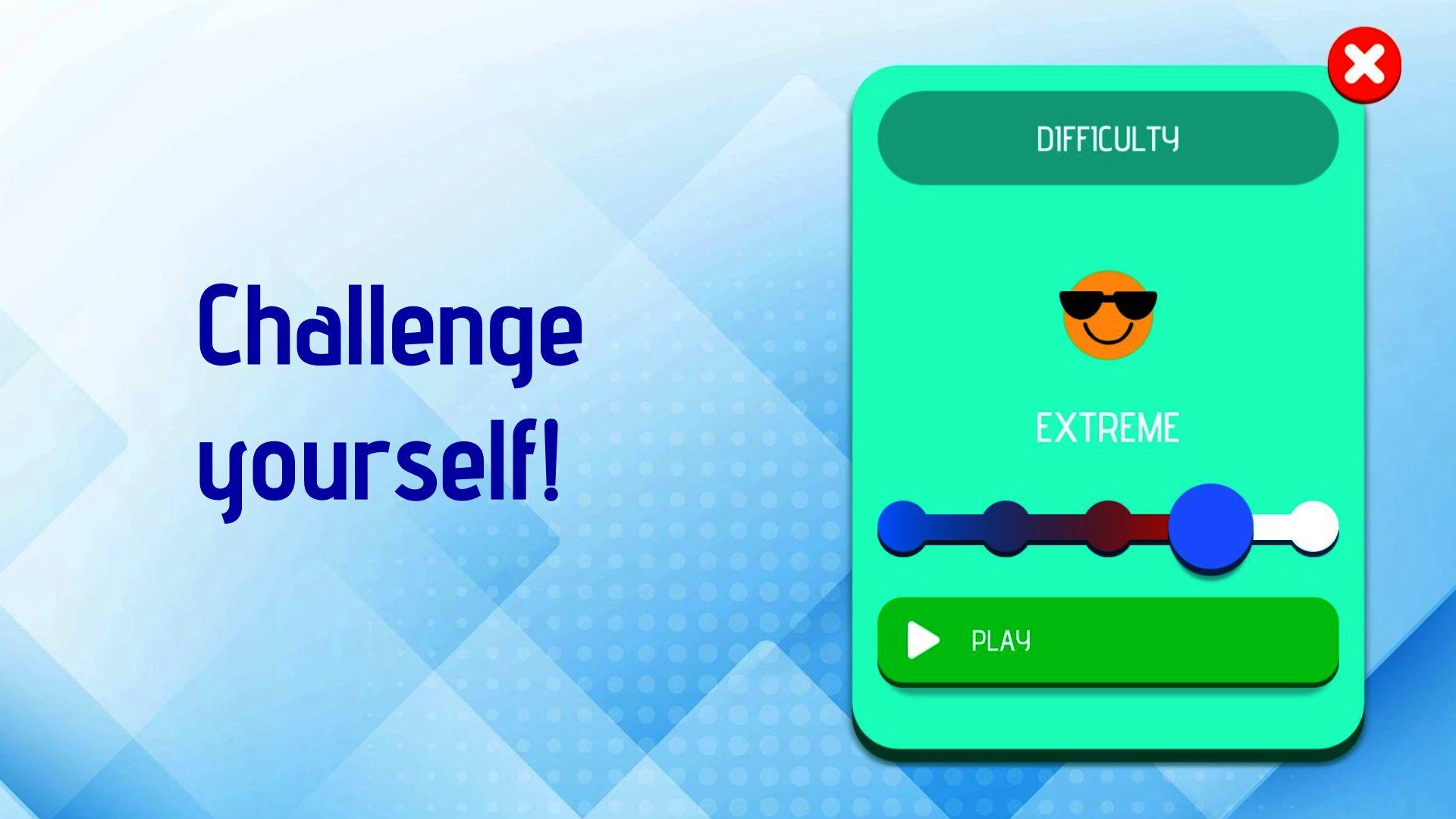 Challenge yourself!

DIFFICULTY

EXTREME

PLAY